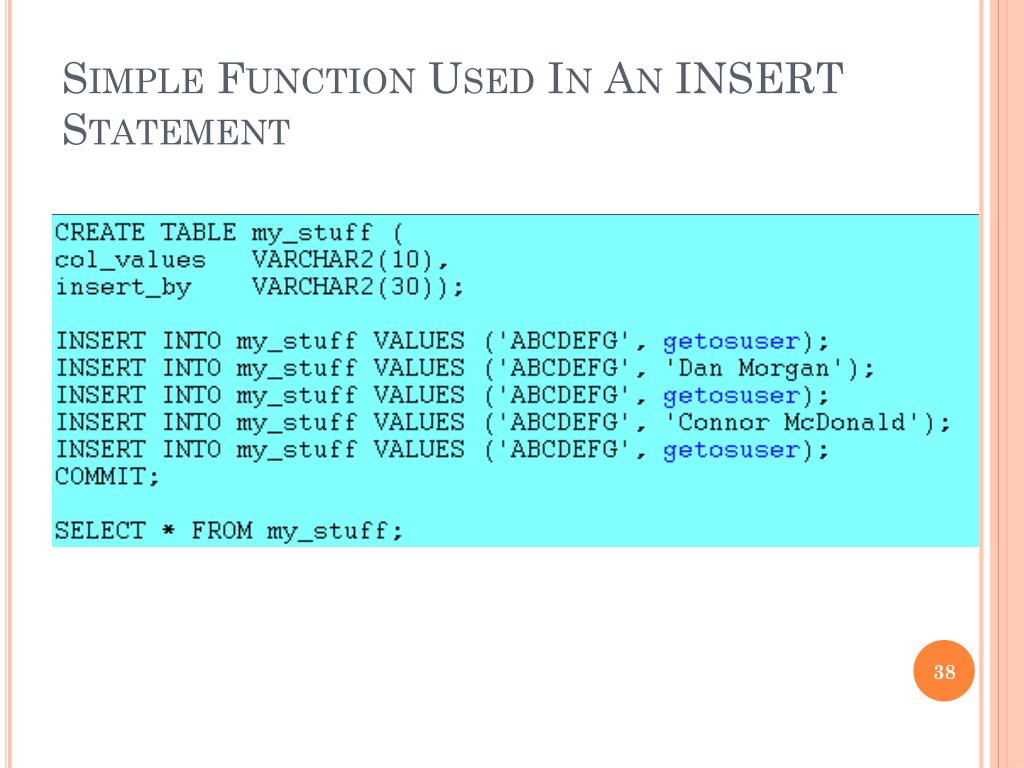 SIMPLE FUNCTION USED IN AN INSERT STATEMENT

CREATE TABLE my_stuff (
col_values   VARCHAR2(10),
insert_by    VARCHAR2(30));

INSERT INTO my_stuff VALUES ('ABCDEFG', getosuser);
INSERT INTO my_stuff VALUES ('ABCDEFG', 'Dan Morgan');
INSERT INTO my_stuff VALUES ('ABCDEFG', getosuser);
INSERT INTO my_stuff VALUES ('ABCDEFG', 'Connor McDonald');
INSERT INTO my_stuff VALUES ('ABCDEFG', getosuser);
COMMIT;

SELECT * FROM my_stuff;

38